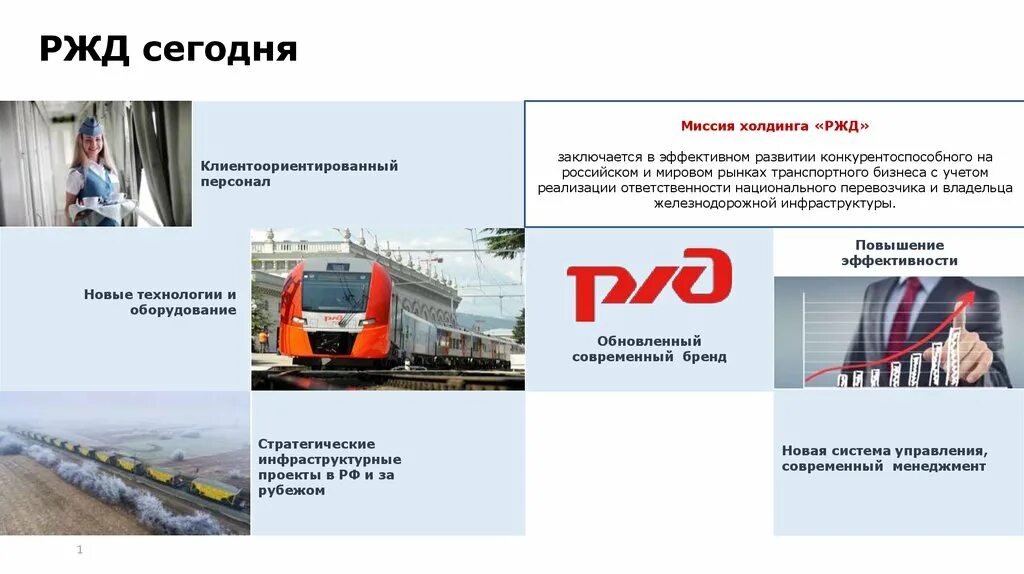 РЖД сегодня

Клиентоориентированный персонал

Миссия холдинга «РЖД»

заключается в эффективном развитии конкурентоспособного на российском и мировом рынках транспортного бизнеса с учетом реализации ответственности национального перевозчика и владельца железнодорожной инфраструктуры.

Новые технологии и оборудование

РЖД

Обновленный современный бренд

Повышение эффективности

Стратегические инфраструктурные проекты в РФ и за рубежом

Новая система управления, современный менеджмент

1